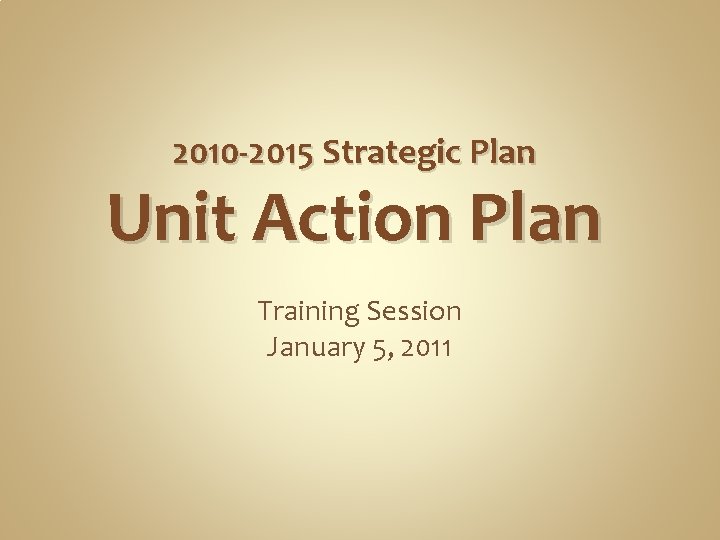 2010-2015 Strategic Plan
Unit Action Plan

Training Session
January 5, 2011